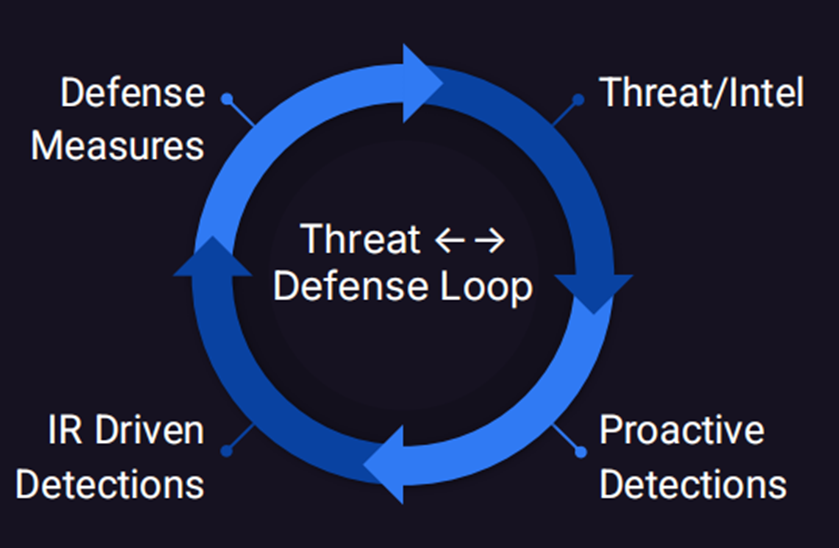 Defense Measures

Threat/Intel

Threat ←→ Defense Loop

IR Driven Detections

Proactive Detections